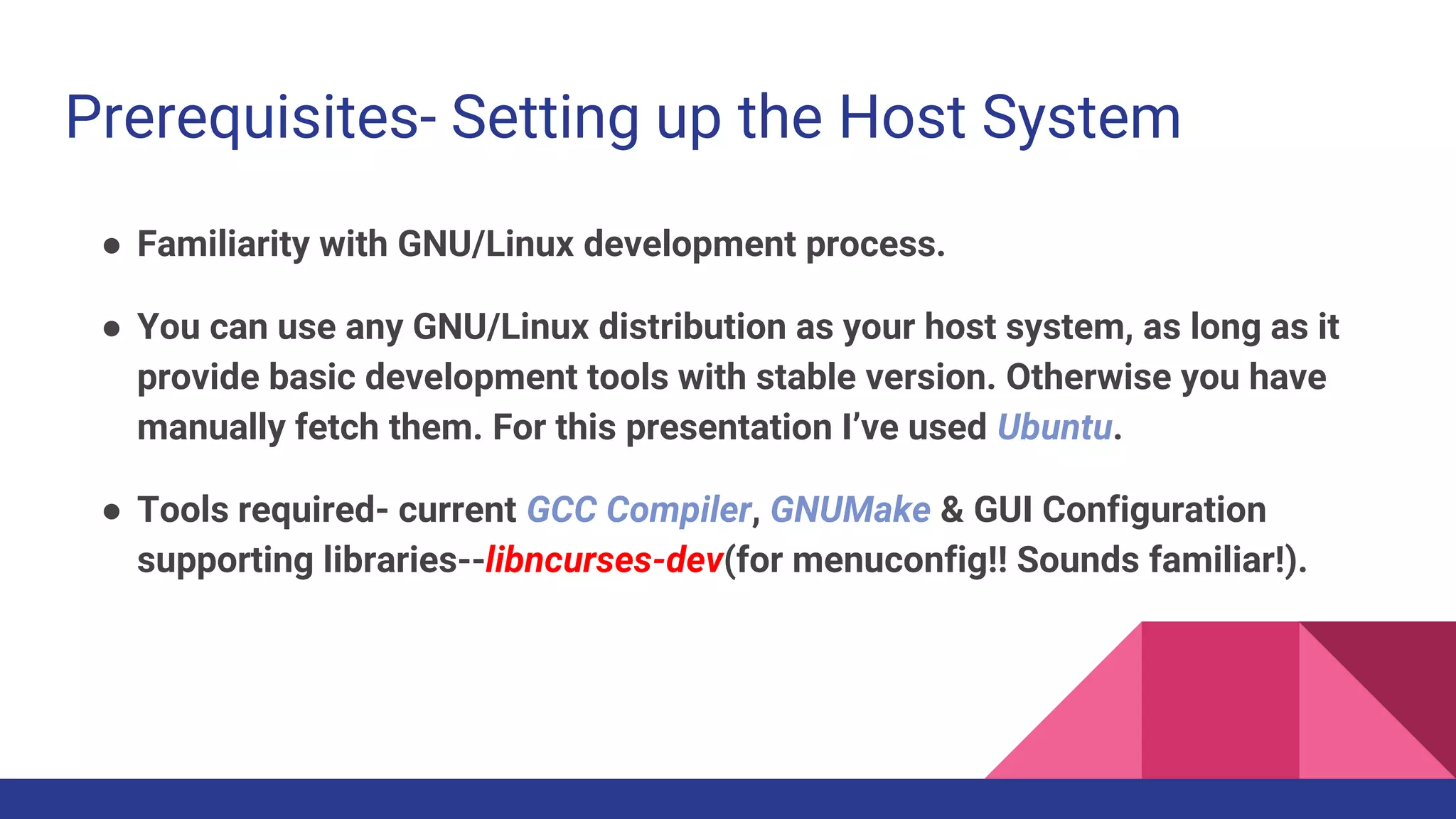 Prerequisites- Setting up the Host System

● Familiarity with GNU/Linux development process.

● You can use any GNU/Linux distribution as your host system, as long as it provide basic development tools with stable version. Otherwise you have manually fetch them. For this presentation I've used Ubuntu.

● Tools required- current GCC Compiler, GNUMake & GUI Configuration supporting libraries--libncurses-dev(for menuconfig!! Sounds familiar!).